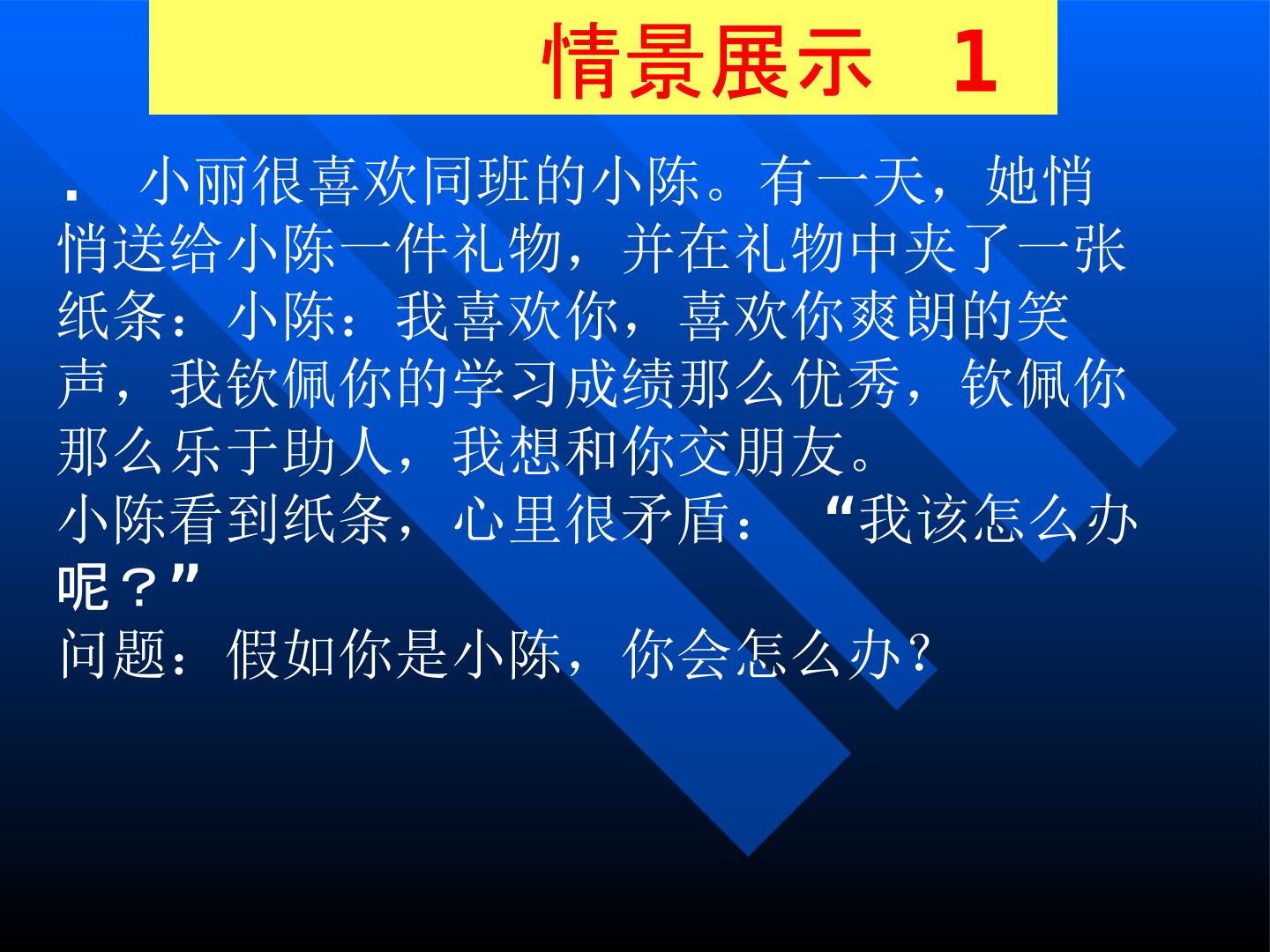 情景展示 1

. 小丽很喜欢同班的小陈。有一天，她悄悄送给小陈一件礼物，并在礼物中夹了一张纸条：小陈：我喜欢你，喜欢你爽朗的笑声，我钦佩你的学习成绩那么优秀，钦佩你那么乐于助人，我想和你交朋友。

小陈看到纸条，心里很矛盾：“我该怎么办呢？”

问题：假如你是小陈，你会怎么办?